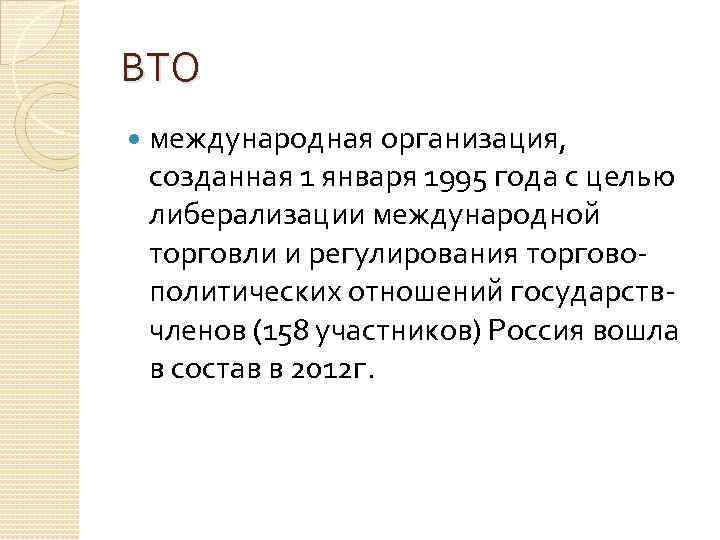 ВТО

международная организация, созданная 1 января 1995 года с целью либерализации международной торговли и регулирования торгово-политических отношений государств-членов (158 участников) Россия вошла в состав в 2012г.